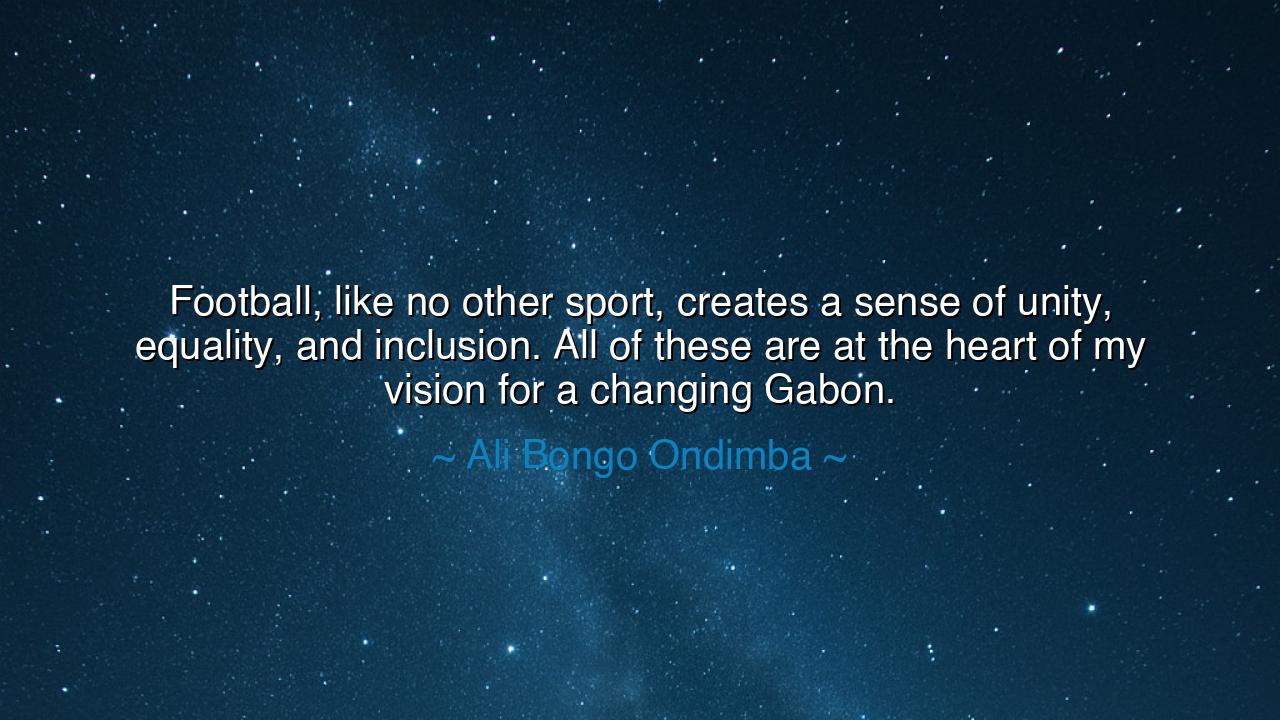 Football, like no other sport, creates a sense of unity, equality, and inclusion. All of these are at the heart of my vision for a changing Gabon.

~ Ali Bongo Ondimba ~